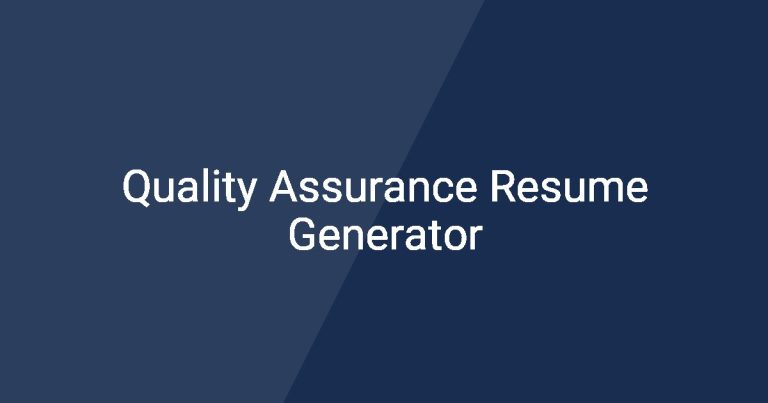 Quality Assurance Resume Generator